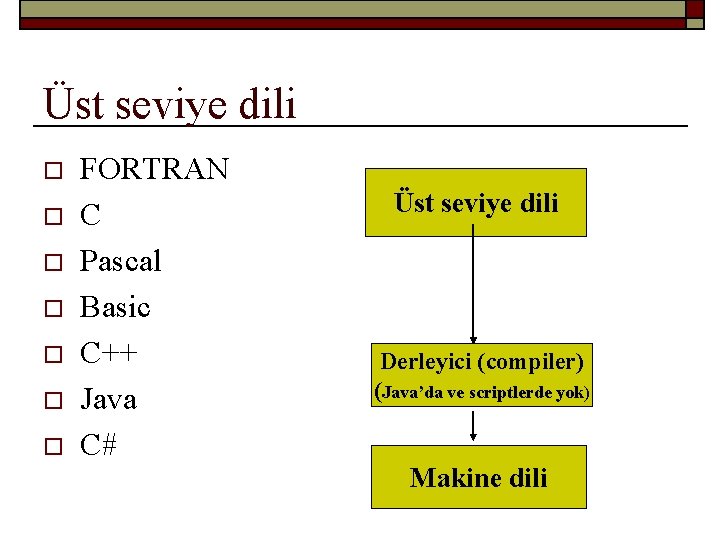 Üst seviye dili

FORTRAN
C
Pascal
Basic
C++
Java
C#

Üst seviye dili

Derleyici (compiler)
(Java'da ve scriptlerde yok)

Makine dili